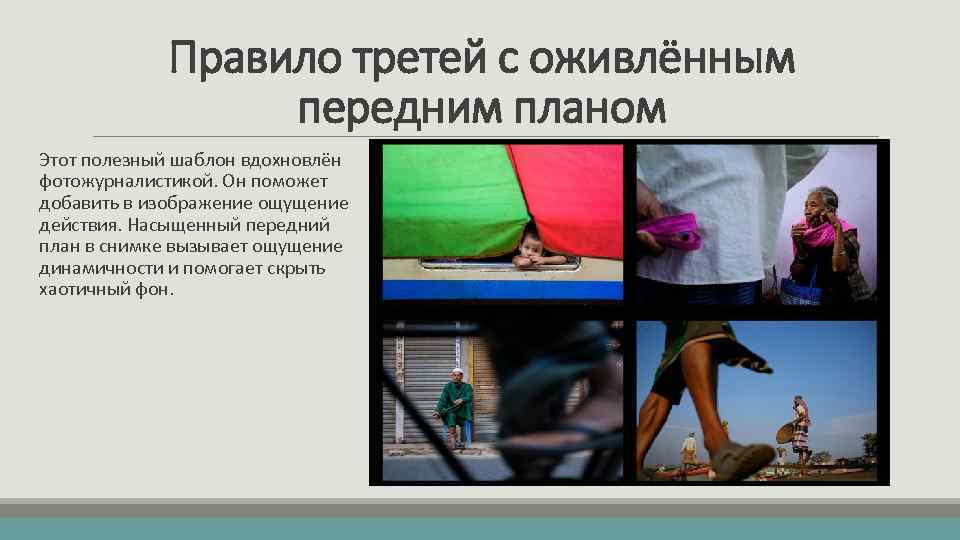 Правило третей с оживлённым передним планом

Этот полезный шаблон вдохновлён фотожурналистикой. Он поможет добавить в изображение ощущение действия. Насыщенный передний план в снимке вызывает ощущение динамичности и помогает скрыть хаотичный фон.